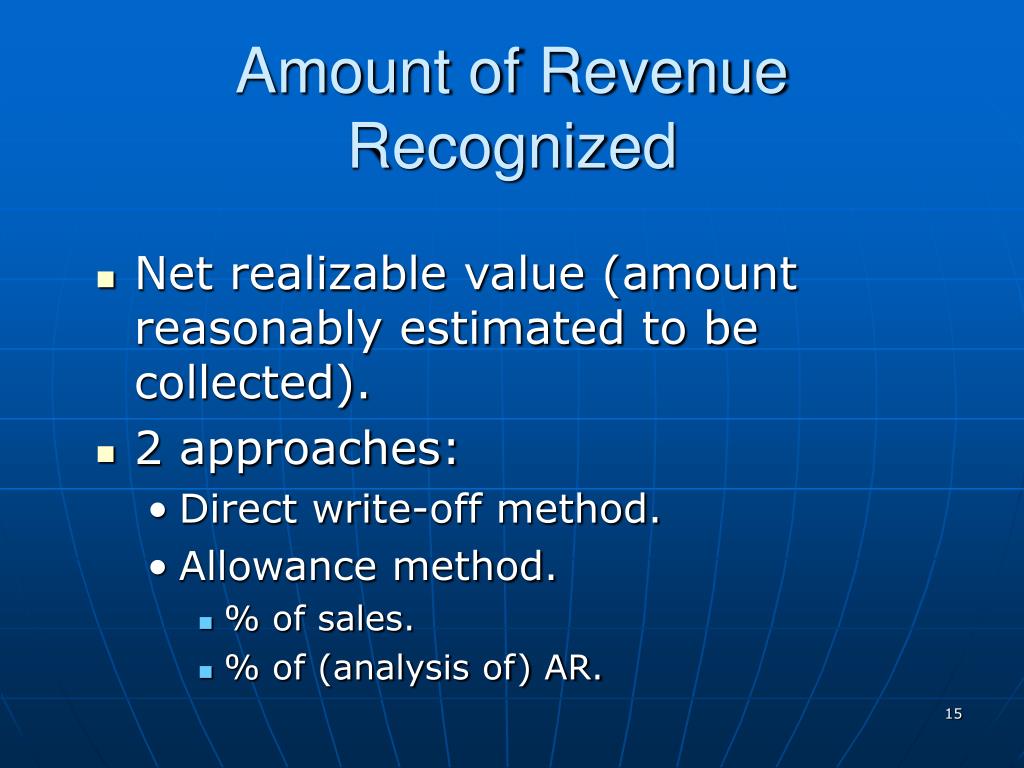 Amount of Revenue Recognized

- Net realizable value (amount reasonably estimated to be collected).
- 2 approaches:
  - Direct write-off method.
  - Allowance method.
    - % of sales.
    - % of (analysis of) AR.

15